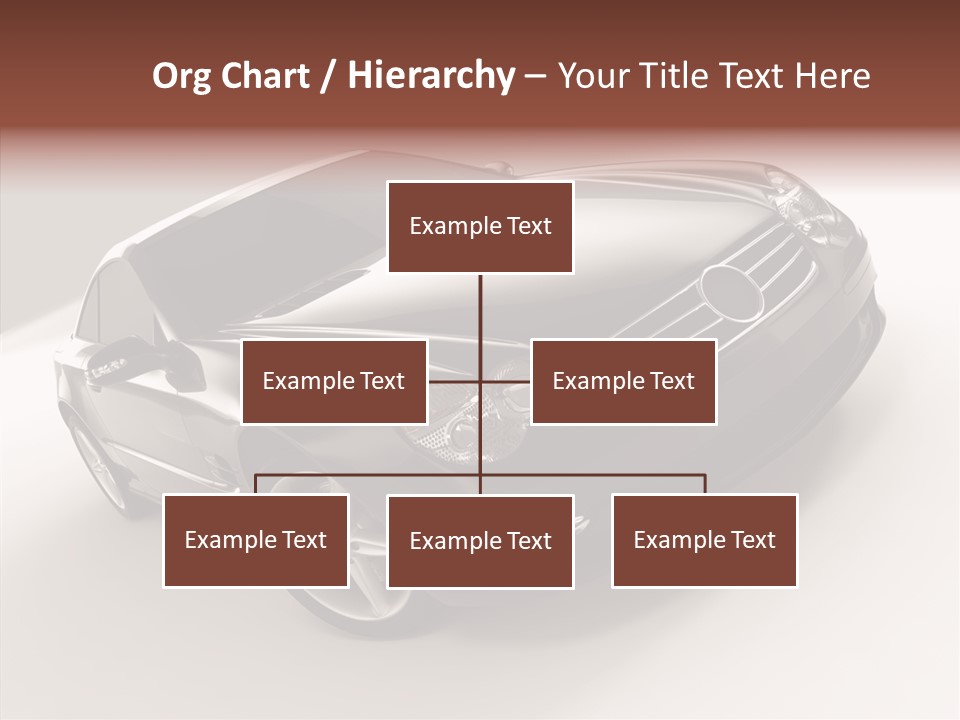 Org Chart / Hierarchy – Your Title Text Here

Example Text

Example Text

Example Text

Example Text

Example Text

Example Text